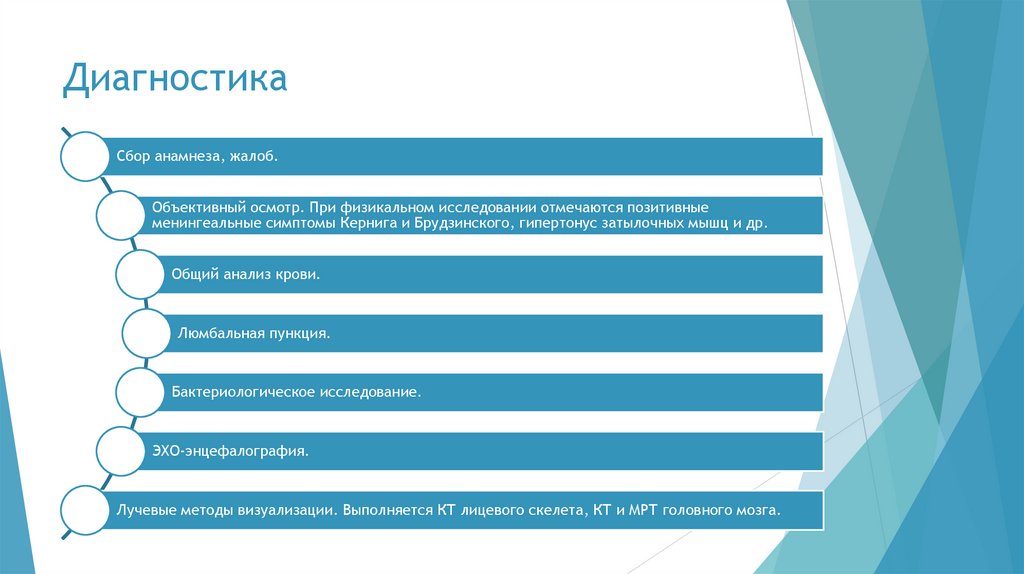 Диагностика

Сбор анамнеза, жалоб.

Объективный осмотр. При физикальном исследовании отмечаются позитивные менингеальные симптомы Кернига и Брудзинского, гипертонус затылочных мышц и др.

Общий анализ крови.

Люмбальная пункция.

Бактериологическое исследование.

ЭХО-энцефалография.

Лучевые методы визуализации. Выполняется КТ лицевого скелета, КТ и МРТ головного мозга.